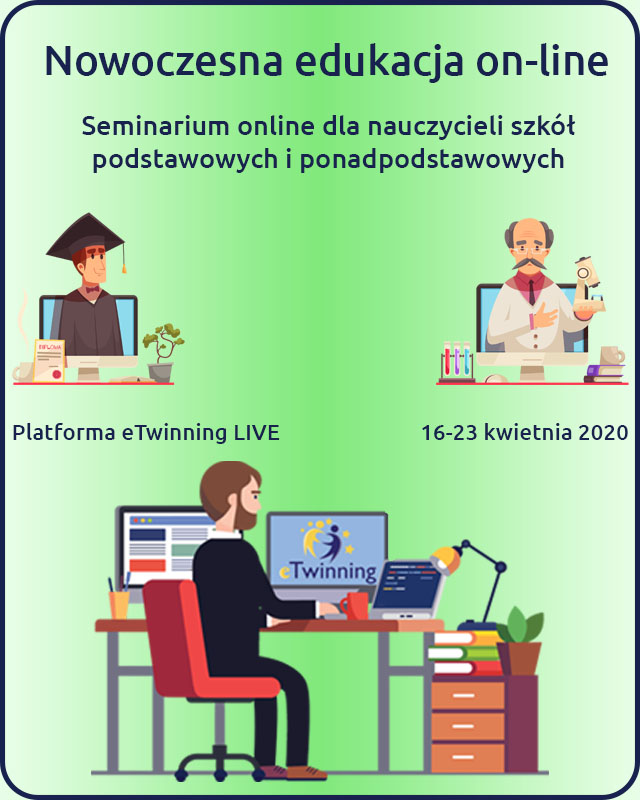 Nowoczesna edukacja on-line

Seminarium online dla nauczycieli szkół podstawowych i ponadpodstawowych

DIPLOMA

Platforma eTwinning LIVE

16-23 kwietnia 2020

eTwinning